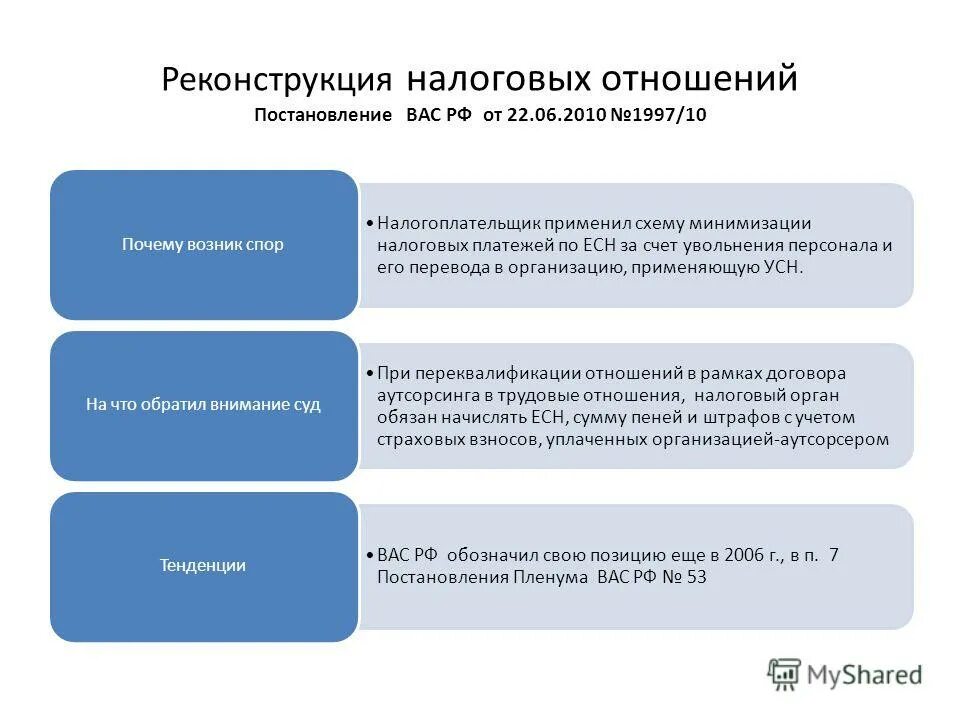 Реконструкция налоговых отношений
Постановление ВАС РФ от 22.06.2010 №1997/10

Почему возник спор

• Налогоплательщик применил схему минимизации налоговых платежей по ЕСН за счет увольнения персонала и его перевода в организацию, применяющую УСН.

На что обратил внимание суд

• При переквалификации отношений в рамках договора аутсорсинга в трудовые отношения, налоговый орган обязан начислять ЕСН, сумму пеней и штрафов с учетом страховых взносов, уплаченных организацией-аутсорсером

Тенденции

• ВАС РФ обозначил свою позицию еще в 2006 г., в п. 7 Постановления Пленума ВАС РФ № 53

MyShared